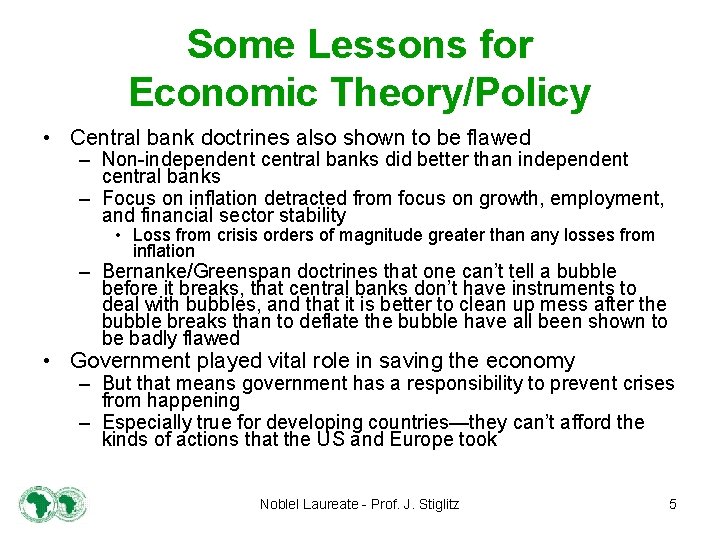 Some Lessons for Economic Theory/Policy

• Central bank doctrines also shown to be flawed
– Non-independent central banks did better than independent central banks
– Focus on inflation detracted from focus on growth, employment, and financial sector stability
• Loss from crisis orders of magnitude greater than any losses from inflation
– Bernanke/Greenspan doctrines that one can't tell a bubble before it breaks, that central banks don't have instruments to deal with bubbles, and that it is better to clean up mess after the bubble breaks than to deflate the bubble have all been shown to be badly flawed
• Government played vital role in saving the economy
– But that means government has a responsibility to prevent crises from happening
– Especially true for developing countries—they can't afford the kinds of actions that the US and Europe took

Noblel Laureate - Prof. J. Stiglitz

5